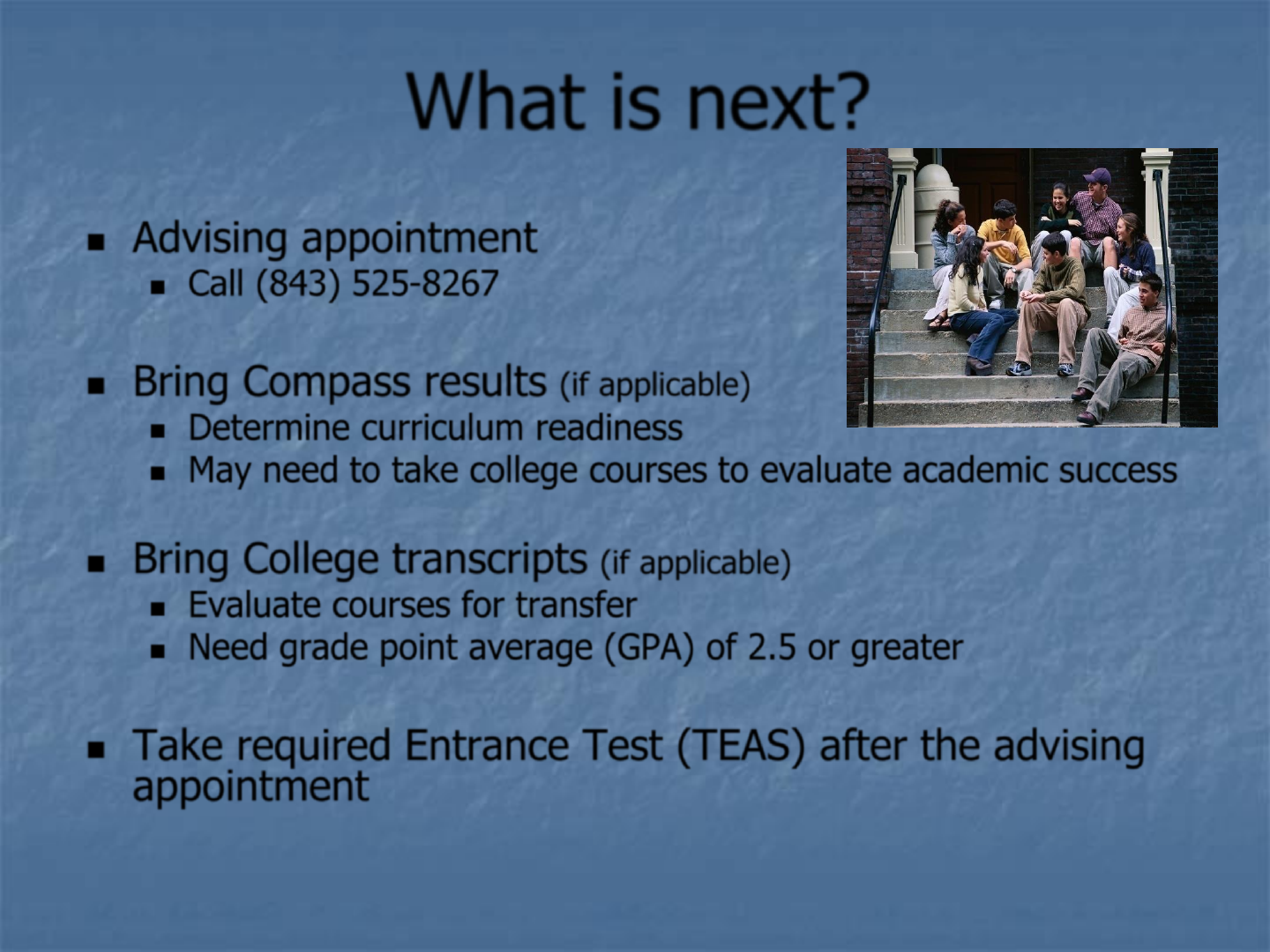 What is next?

- Advising appointment
  - Call (843) 525-8267

- Bring Compass results (if applicable)
  - Determine curriculum readiness
  - May need to take college courses to evaluate academic success

- Bring College transcripts (if applicable)
  - Evaluate courses for transfer
  - Need grade point average (GPA) of 2.5 or greater

- Take required Entrance Test (TEAS) after the advising appointment